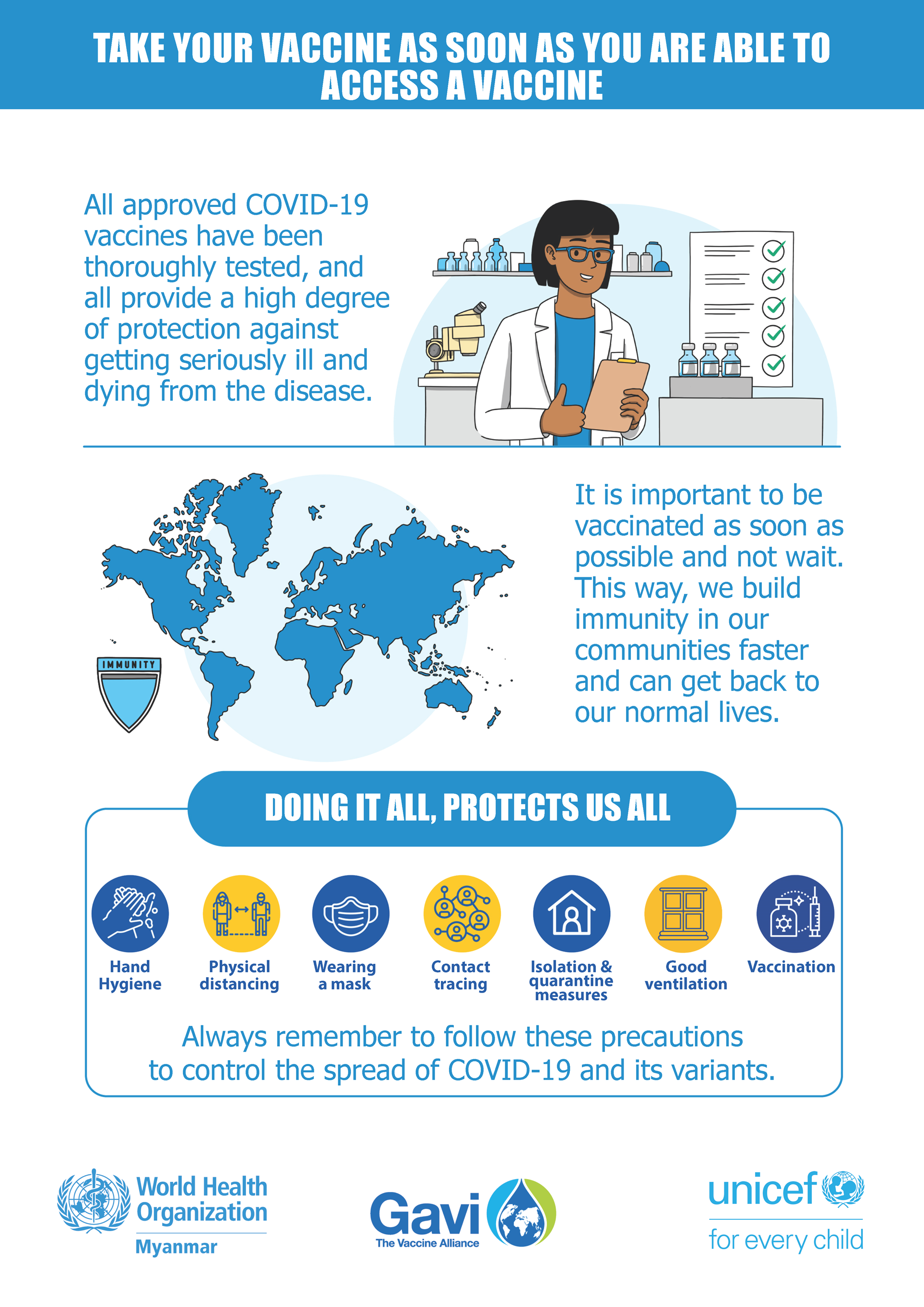 TAKE YOUR VACCINE AS SOON AS YOU ARE ABLE TO ACCESS A VACCINE

All approved COVID-19 vaccines have been thoroughly tested, and all provide a high degree of protection against getting seriously ill and dying from the disease.

IMMUNITY

It is important to be vaccinated as soon as possible and not wait. This way, we build immunity in our communities faster and can get back to our normal lives.

DOING IT ALL, PROTECTS US ALL

Hand Hygiene

Physical distancing

Wearing a mask

Contact tracing

Isolation & quarantine measures

Good ventilation

Vaccination

Always remember to follow these precautions to control the spread of COVID-19 and its variants.

World Health Organization
Myanmar

Gavi
The Vaccine Alliance

unicef
for every child